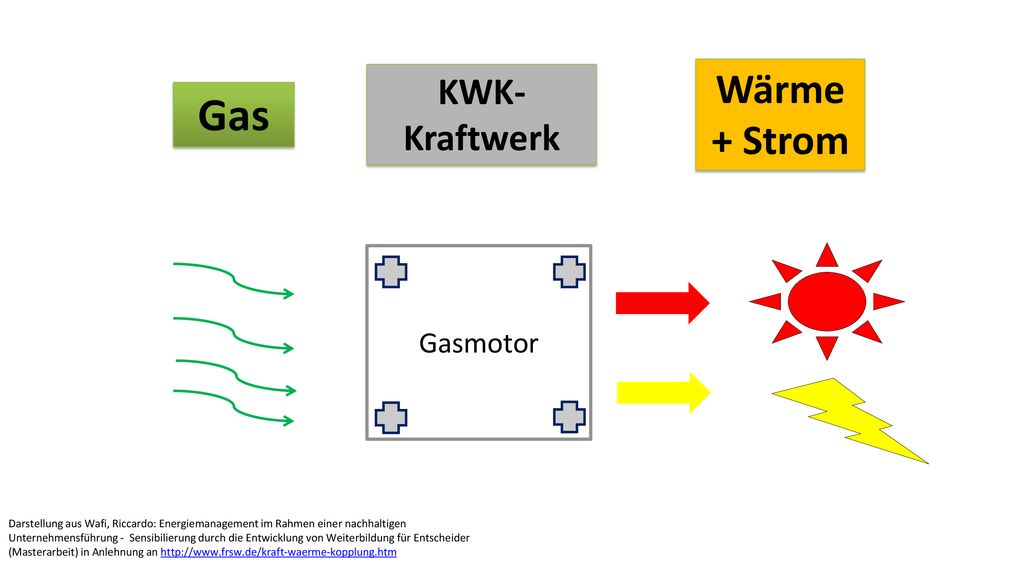 Gas

KWK-Kraftwerk

Wärme + Strom

Gasmotor

Darstellung aus Wafi, Riccardo: Energiemanagement im Rahmen einer nachhaltigen Unternehmensführung - Sensibilierung durch die Entwicklung von Weiterbildung für Entscheider (Masterarbeit) in Anlehnung an http://www.frsw.de/kraft-waerme-kopplung.htm